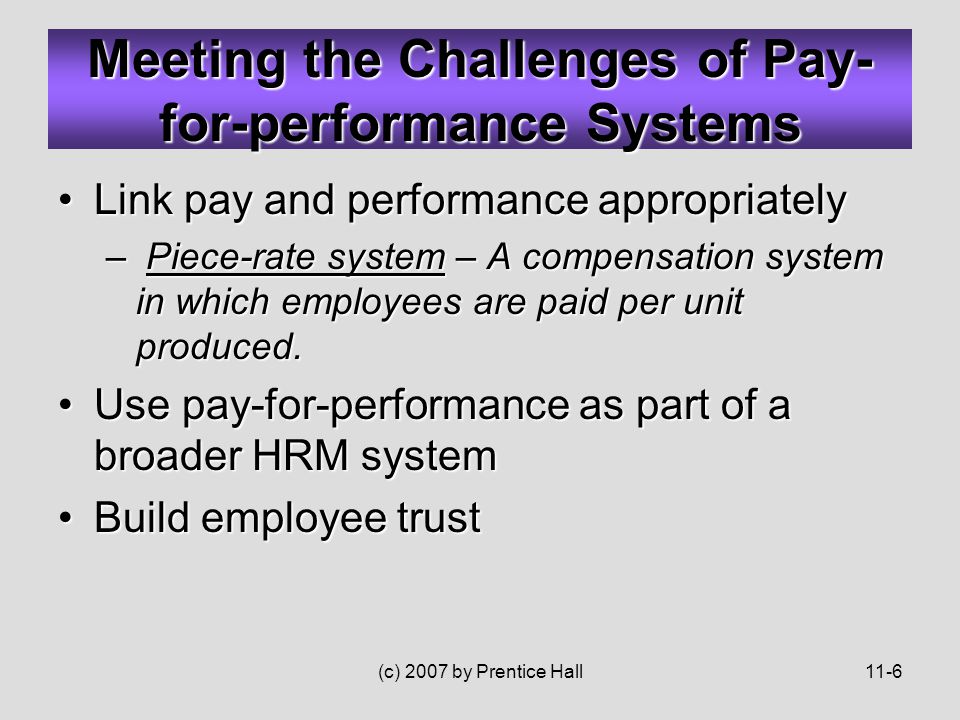 Meeting the Challenges of Pay-for-performance Systems

• Link pay and performance appropriately
– Piece-rate system – A compensation system in which employees are paid per unit produced.

• Use pay-for-performance as part of a broader HRM system

• Build employee trust

(c) 2007 by Prentice Hall

11-6